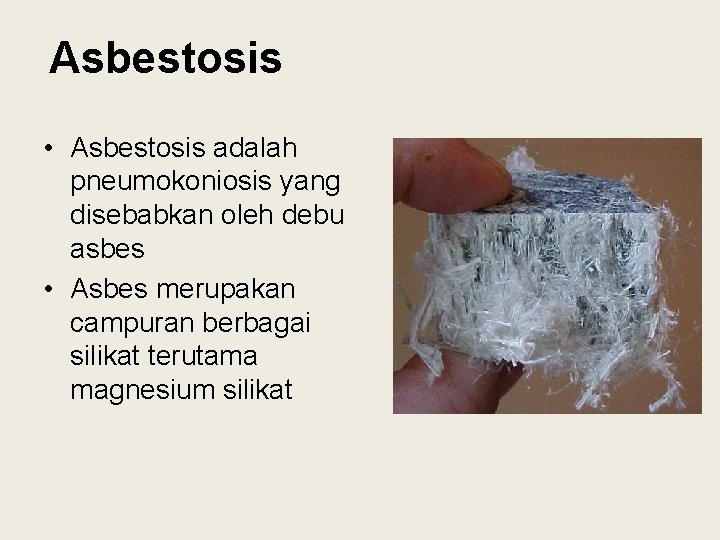 Asbestosis

• Asbestosis adalah pneumokoniosis yang disebabkan oleh debu asbes
• Asbes merupakan campuran berbagai silikat terutama magnesium silikat